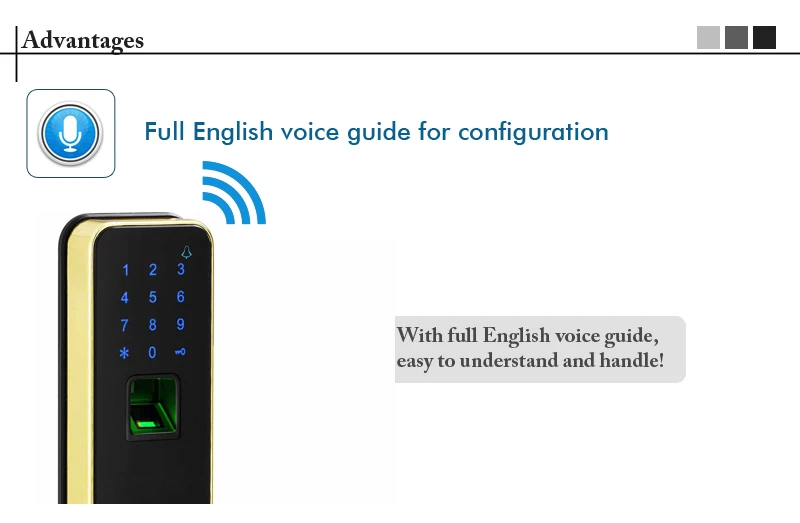 Advantages

Full English voice guide for configuration

1 2 3
4 5 6
7 8 9
* 0

With full English voice guide, easy to understand and handle!